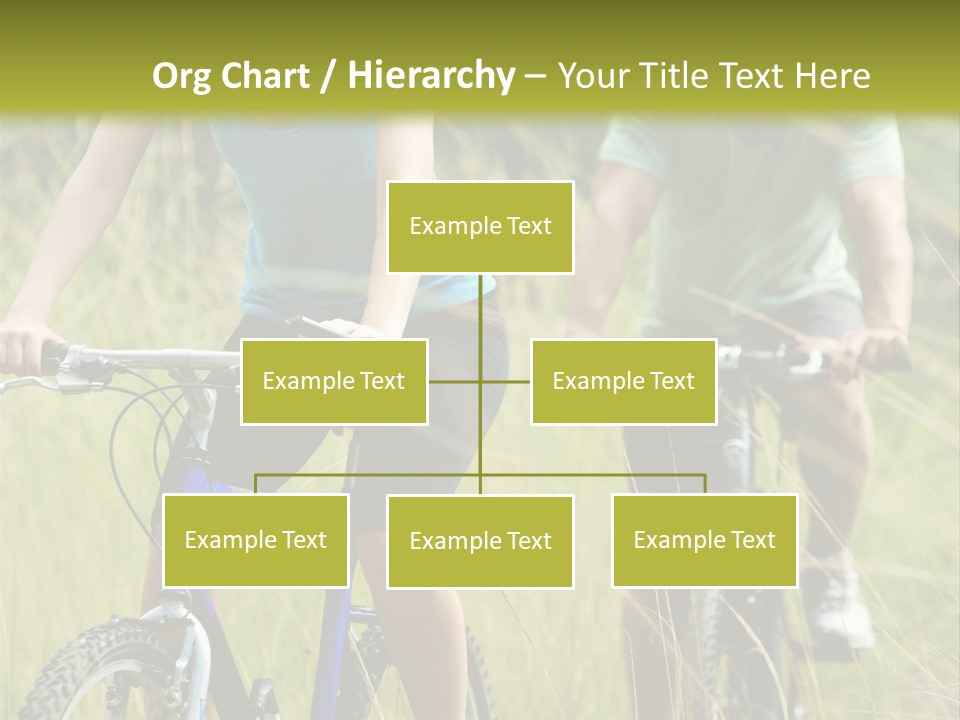 Org Chart / Hierarchy – Your Title Text Here

Example Text

Example Text

Example Text

Example Text

Example Text

Example Text